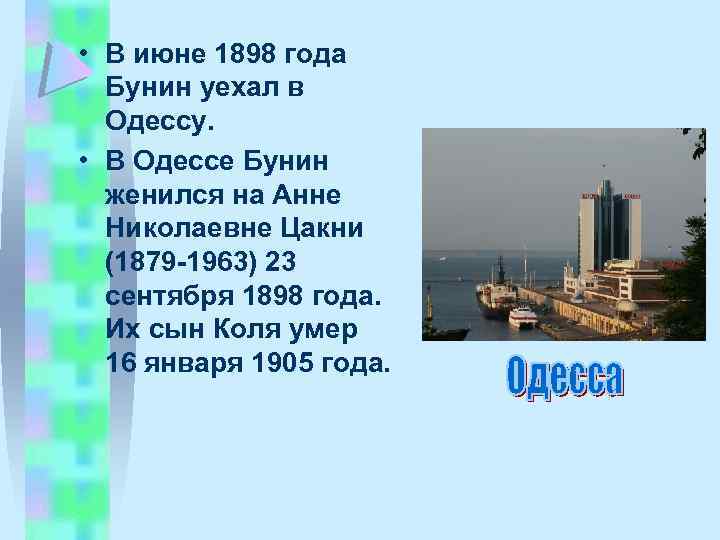 • В июне 1898 года Бунин уехал в Одессу.

• В Одессе Бунин женился на Анне Николаевне Цакни (1879-1963) 23 сентября 1898 года. Их сын Коля умер 16 января 1905 года.

Одесса